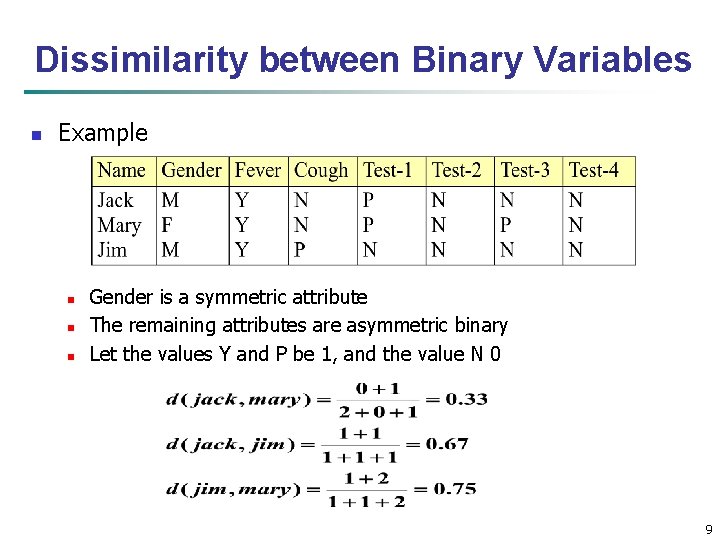 Dissimilarity between Binary Variables

Example

| Name | Gender | Fever | Cough | Test-1 | Test-2 | Test-3 | Test-4 |
|---|---|---|---|---|---|---|---|
| Jack | M | Y | N | P | N | N | N |
| Mary | F | Y | N | P | N | P | N |
| Jim | M | Y | P | N | N | N | N |

Gender is a symmetric attribute

The remaining attributes are asymmetric binary

Let the values Y and P be 1, and the value N 0

$d(jack, mary) = \frac{0+1}{2+0+1} = 0.33$

$d(jack, jim) = \frac{1+1}{1+1+1} = 0.67$

$d(jim, mary) = \frac{1+2}{1+1+2} = 0.75$

9